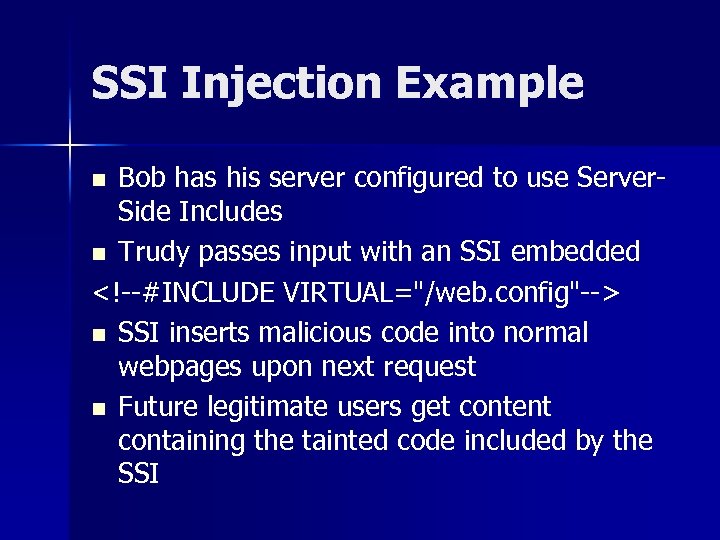 SSI Injection Example

- Bob has his server configured to use Server-Side Includes
- Trudy passes input with an SSI embedded

<!--#INCLUDE VIRTUAL="/web.config"-->

- SSI inserts malicious code into normal webpages upon next request
- Future legitimate users get content containing the tainted code included by the SSI